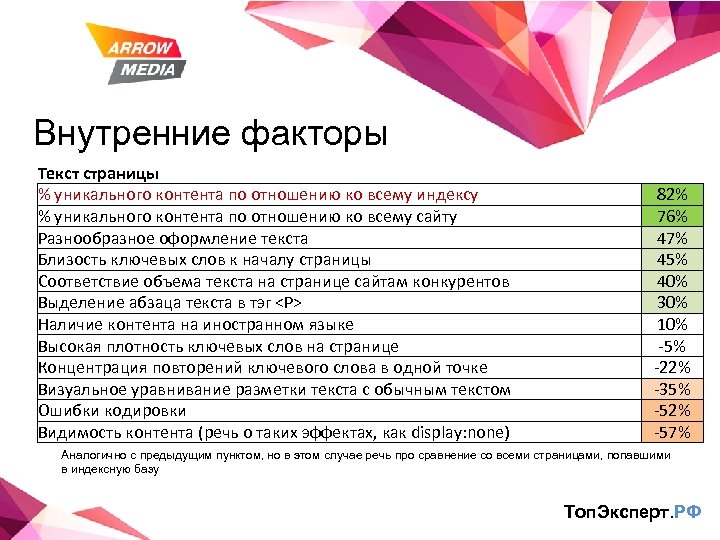 ARROW MEDIA

Внутренние факторы

Текст страницы

| | |
|---|---|
| % уникального контента по отношению ко всему индексу | 82% |
| % уникального контента по отношению ко всему сайту | 76% |
| Разнообразное оформление текста | 47% |
| Близость ключевых слов к началу страницы | 45% |
| Соответствие объема текста на странице сайтам конкурентов | 40% |
| Выделение абзаца текста в тэг <P> | 30% |
| Наличие контента на иностранном языке | 10% |
| Высокая плотность ключевых слов на странице | -5% |
| Концентрация повторений ключевого слова в одной точке | -22% |
| Визуальное уравнивание разметки текста с обычным текстом | -35% |
| Ошибки кодировки | -52% |
| Видимость контента (речь о таких эффектах, как display:none) | -57% |

Аналогично с предыдущим пунктом, но в этом случае речь про сравнение со всеми страницами, попавшими в индексную базу

ТопЭксперт.РФ